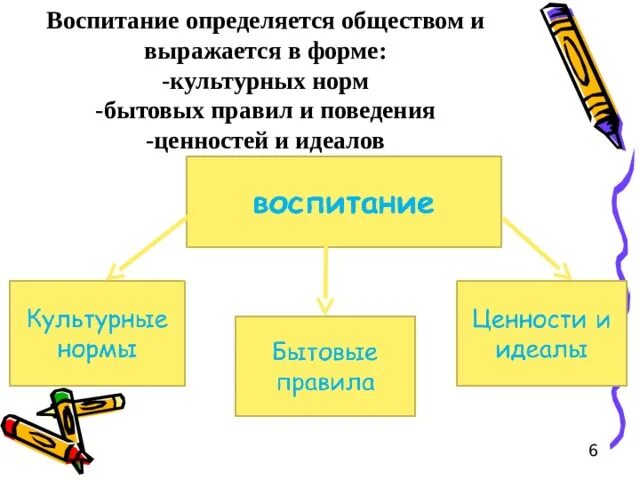 Воспитание определяется обществом и выражается в форме:
-культурных норм
-бытовых правил и поведения
-ценностей и идеалов

воспитание

Культурные нормы

Бытовые правила

Ценности и идеалы

6